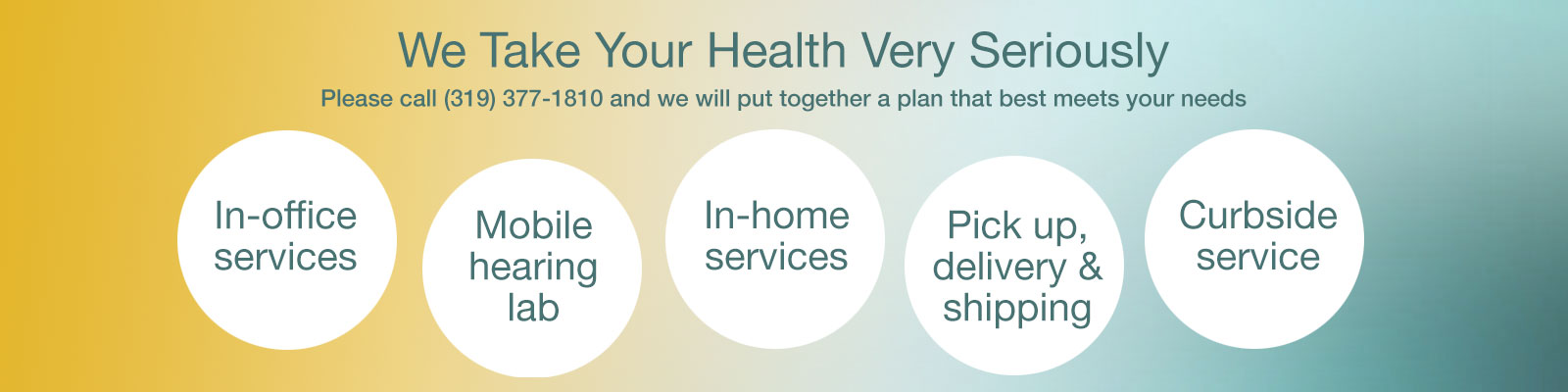 We Take Your Health Very Seriously

Please call (319) 377-1810 and we will put together a plan that best meets your needs

In-office services

Mobile hearing lab

In-home services

Pick up, delivery & shipping

Curbside service